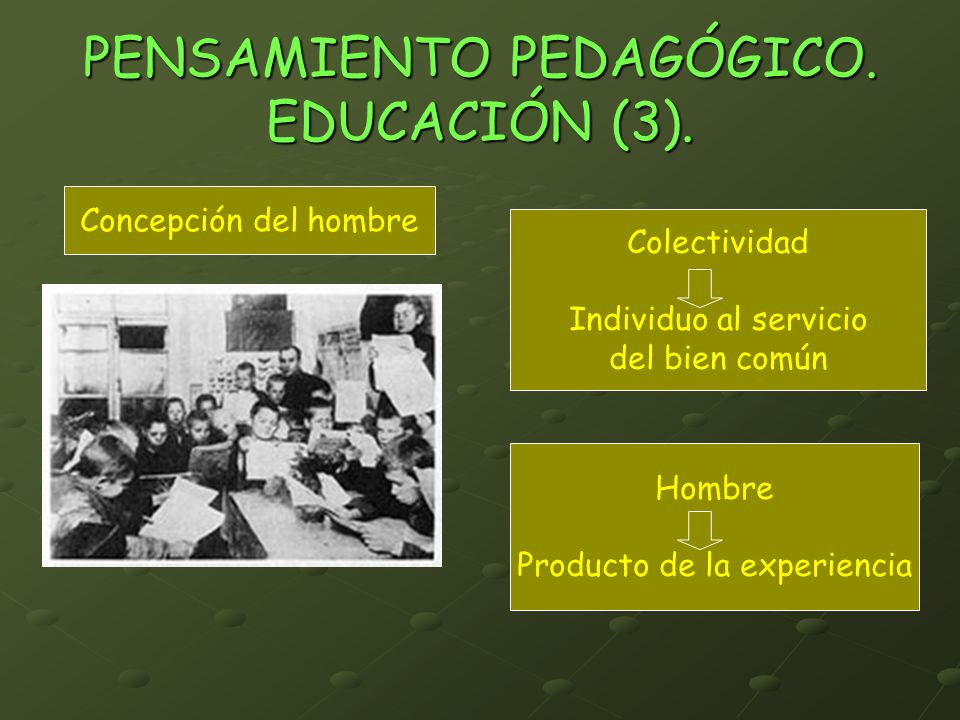 PENSAMIENTO PEDAGÓGICO. EDUCACIÓN (3).

Concepción del hombre

Colectividad

Individuo al servicio del bien común

Hombre

Producto de la experiencia